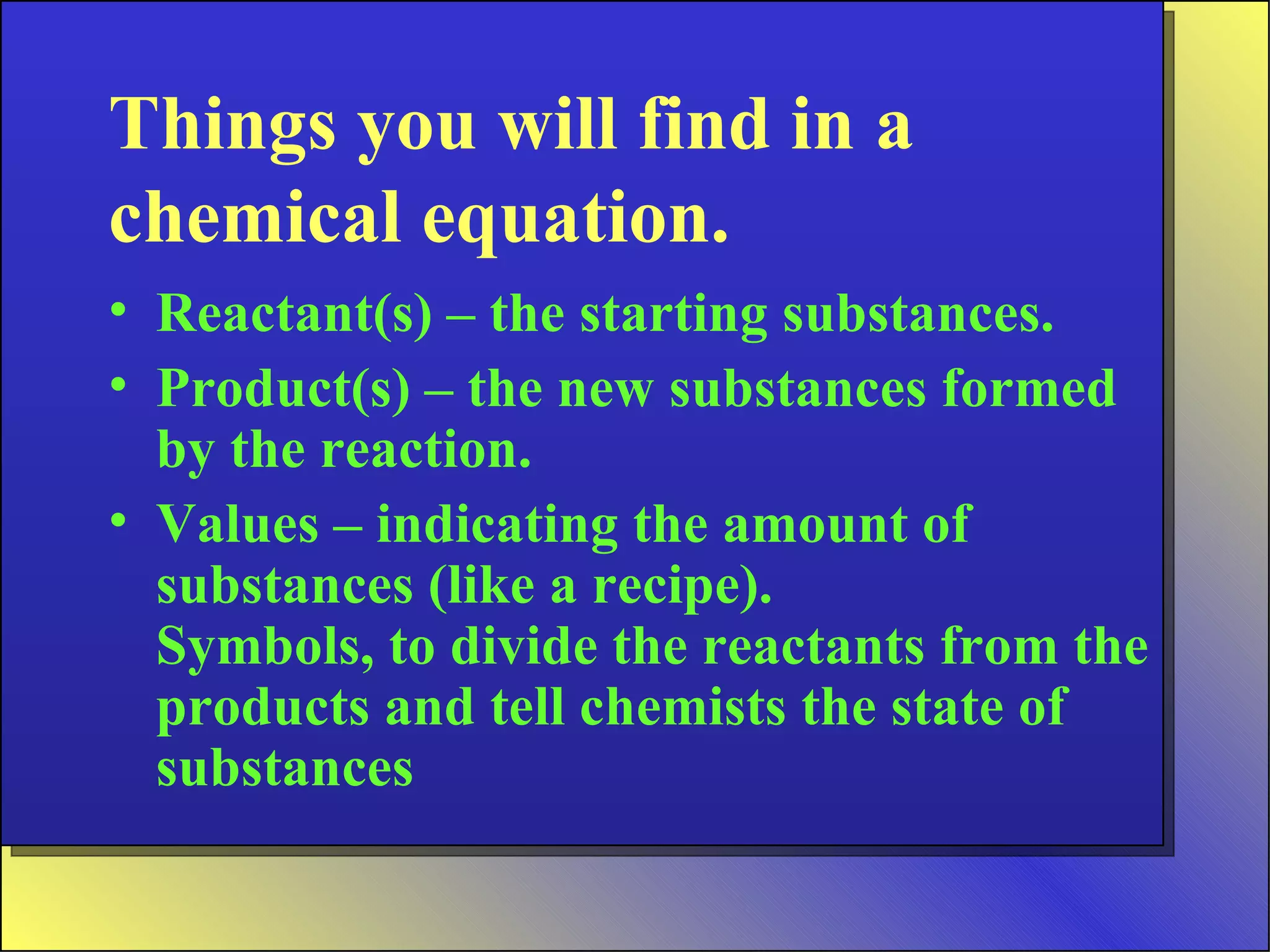 Things you will find in a chemical equation.

• Reactant(s) – the starting substances.
• Product(s) – the new substances formed by the reaction.
• Values – indicating the amount of substances (like a recipe).
Symbols, to divide the reactants from the products and tell chemists the state of substances